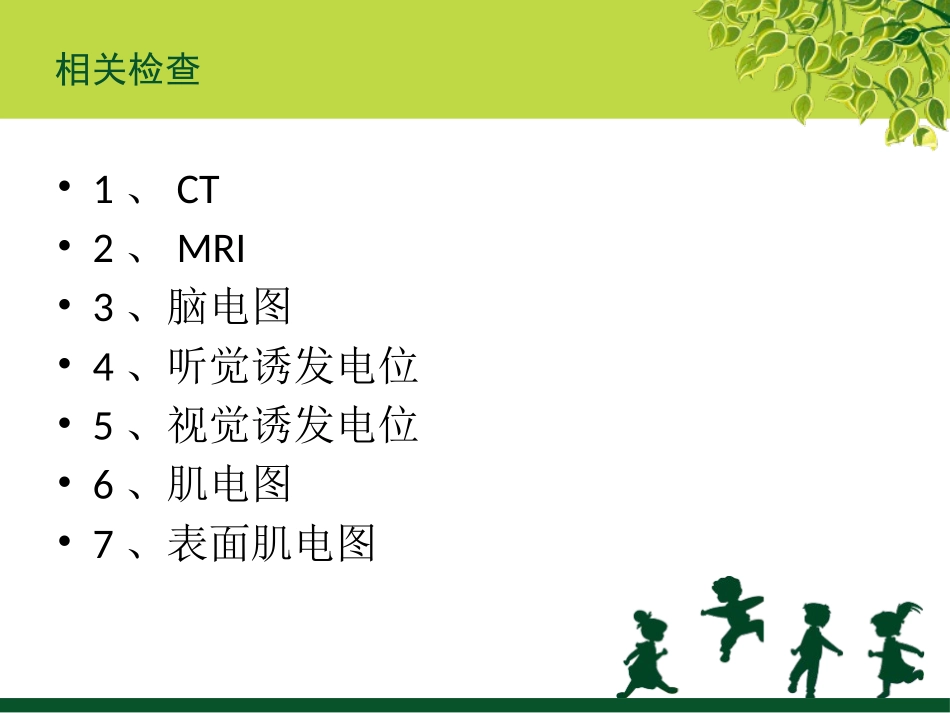 相关检查

• 1 、 CT
• 2 、 MRI
• 3 、脑电图
• 4 、听觉诱发电位
• 5 、视觉诱发电位
• 6 、肌电图
• 7 、表面肌电图